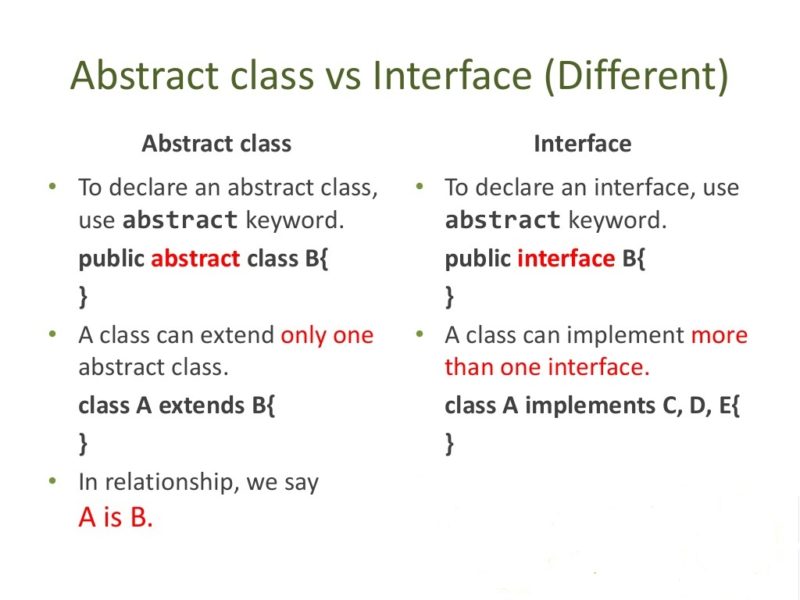 Abstract class vs Interface (Different)

Abstract class

• To declare an abstract class, use abstract keyword.

public abstract class B{

}

• A class can extend only one abstract class.

class A extends B{

}

• In relationship, we say

A is B.

Interface

• To declare an interface, use abstract keyword.

public interface B{

}

• A class can implement more than one interface.

class A implements C, D, E{

}